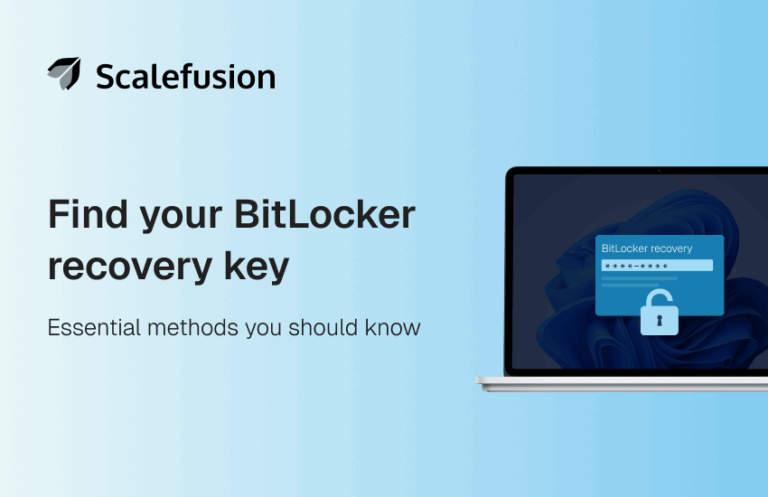 Scalefusion

Find your BitLocker recovery key

Essential methods you should know

BitLocker recovery

****-****